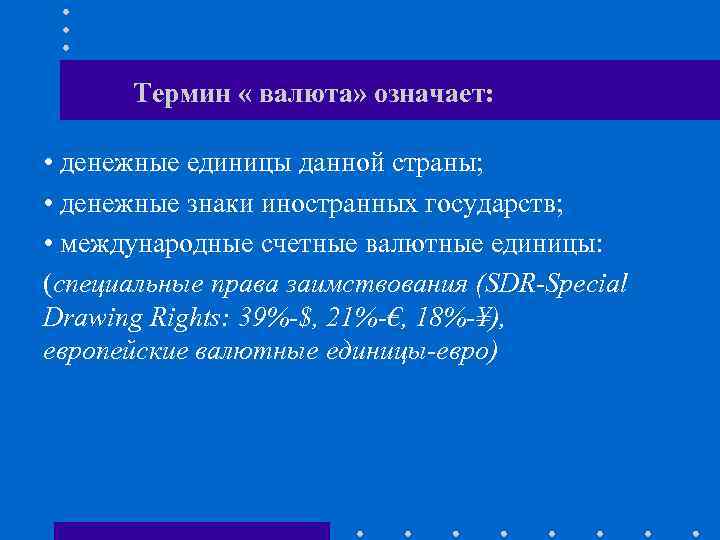 Термин « валюта» означает:

• денежные единицы данной страны;
• денежные знаки иностранных государств;
• международные счетные валютные единицы:
(специальные права заимствования (SDR-Special Drawing Rights: 39%-$, 21%-€, 18%-¥), европейские валютные единицы-евро)